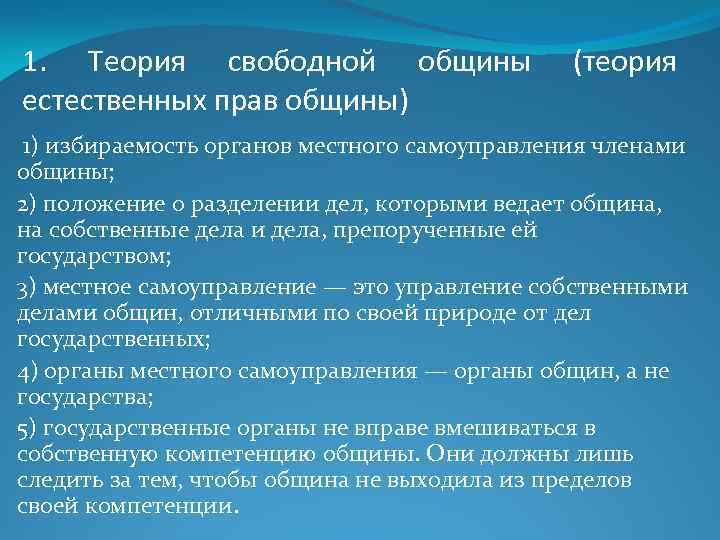 1. Теория свободной общины (теория естественных прав общины)

1) избираемость органов местного самоуправления членами общины;

2) положение о разделении дел, которыми ведает община, на собственные дела и дела, препорученные ей государством;

3) местное самоуправление — это управление собственными делами общин, отличными по своей природе от дел государственных;

4) органы местного самоуправления — органы общин, а не государства;

5) государственные органы не вправе вмешиваться в собственную компетенцию общины. Они должны лишь следить за тем, чтобы община не выходила из пределов своей компетенции.